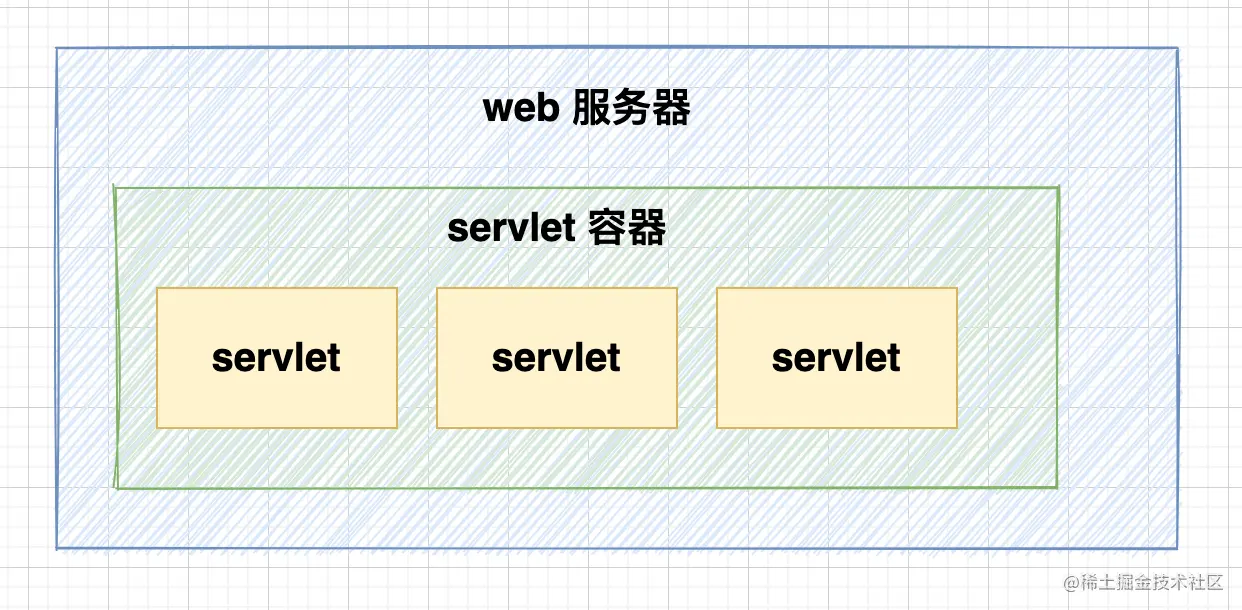 web 服务器

servlet 容器

servlet

servlet

servlet

@稀土掘金技术社区